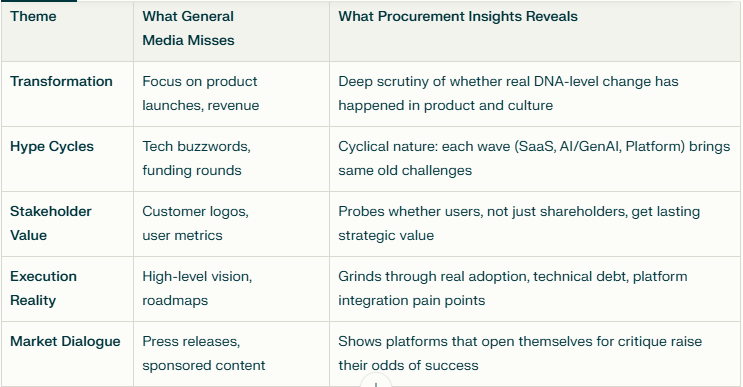 | Theme | What General Media Misses | What Procurement Insights Reveals |
|---|---|---|
| Transformation | Focus on product launches, revenue | Deep scrutiny of whether real DNA-level change has happened in product and culture |
| Hype Cycles | Tech buzzwords, funding rounds | Cyclical nature: each wave (SaaS, AI/GenAI, Platform) brings same old challenges |
| Stakeholder Value | Customer logos, user metrics | Probes whether users, not just shareholders, get lasting strategic value |
| Execution Reality | High-level vision, roadmaps | Grinds through real adoption, technical debt, platform integration pain points |
| Market Dialogue | Press releases, sponsored content | Shows platforms that open themselves for critique raise their odds of success |